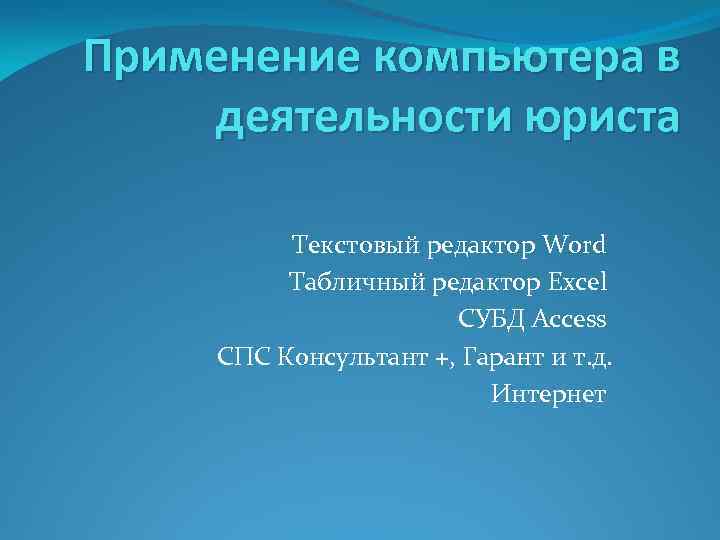 Применение компьютера в деятельности юриста

Текстовый редактор Word
Табличный редактор Excel
СУБД Access
СПС Консультант +, Гарант и т.д.
Интернет